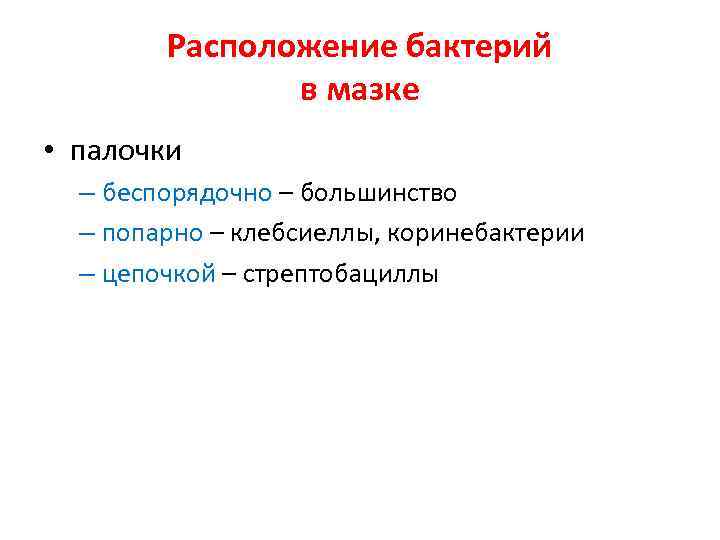 Расположение бактерий в мазке

• палочки
– беспорядочно – большинство
– попарно – клебсиеллы, коринебактерии
– цепочкой – стрептобациллы